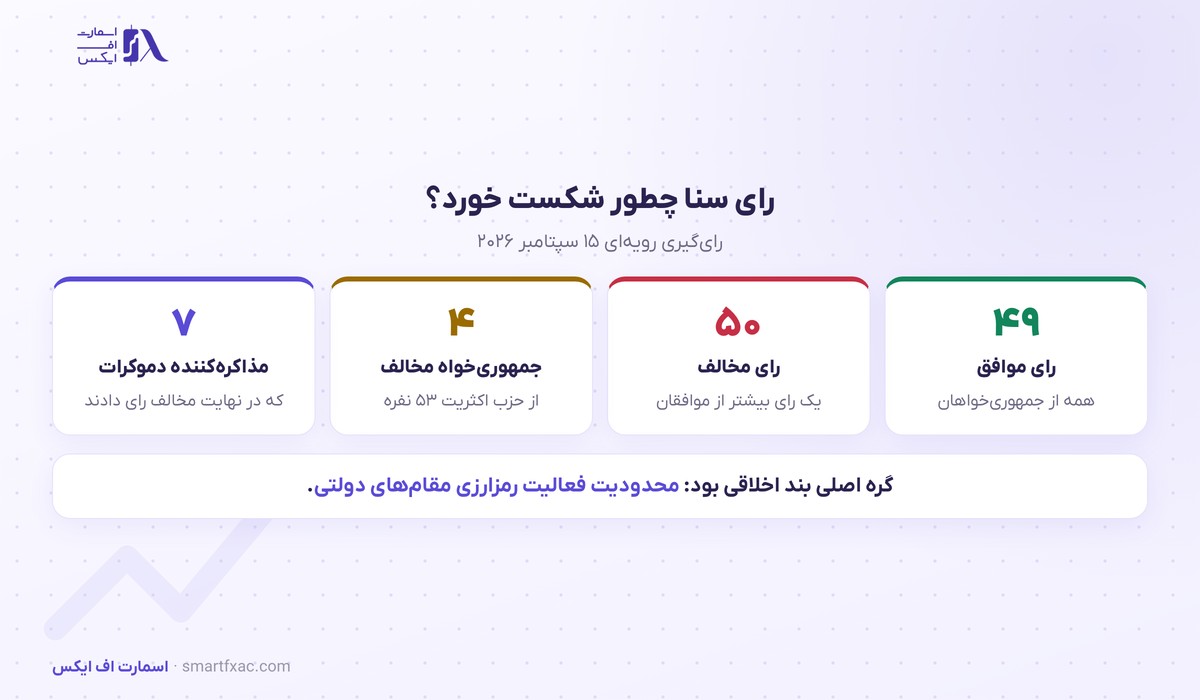 اسمارت
اف
ایکس

رای سنا چطور شکست خورد؟

رای‌گیری رویه‌ای ۱۵ سپتامبر ۲۰۲۶

۴۹
رای موافق
همه از جمهوری‌خواهان

۵۰
رای مخالف
یک رای بیشتر از موافقان

۴
جمهوری‌خواه مخالف
از حزب اکثریت ۵۳ نفره

۷
مذاکره‌کننده دموکرات
که در نهایت مخالف رای دادند

گره اصلی بند اخلاقی بود: محدودیت فعالیت رمزارزی مقام‌های دولتی.

اسمارت اف ایکس · smartfxac.com